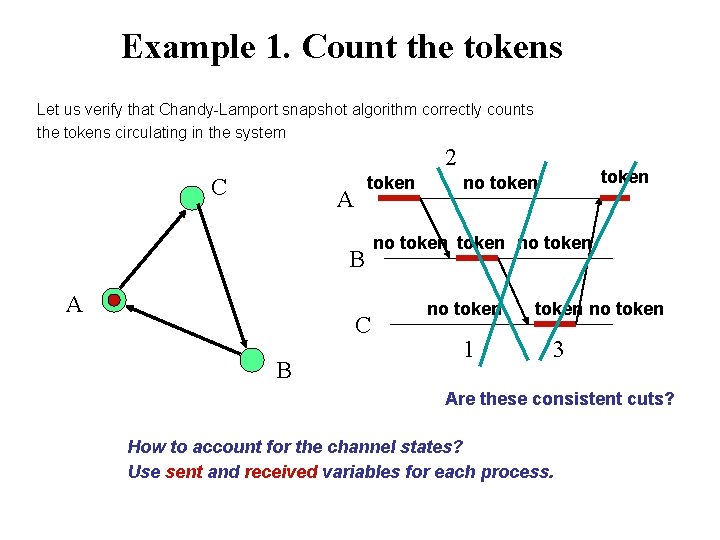 Example 1. Count the tokens

Let us verify that Chandy-Lamport snapshot algorithm correctly counts the tokens circulating in the system

C

A

B

2

A token no token token

B no token token no token

C no token token no token

1 3

Are these consistent cuts?

How to account for the channel states?
Use sent and received variables for each process.